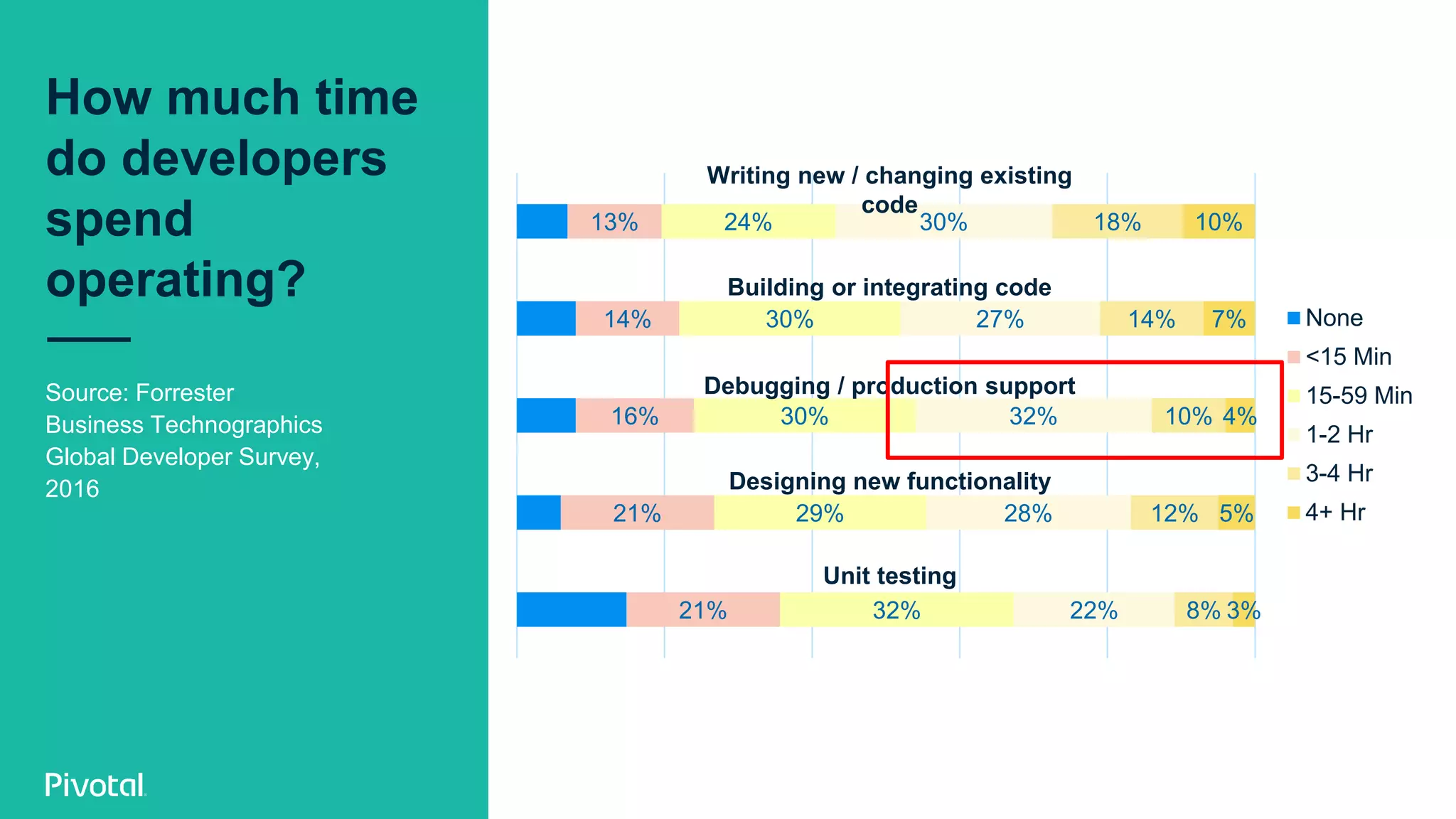 How much time do developers spend operating?

Source: Forrester Business Technographics Global Developer Survey, 2016

Pivotal

Writing new / changing existing code

13% 24% 30% 18% 10%

Building or integrating code

14% 30% 27% 14% 7%

Debugging / production support

16% 30% 32% 10% 4%

Designing new functionality

21% 29% 28% 12% 5%

Unit testing

21% 32% 22% 8% 3%

None
<15 Min
15-59 Min
1-2 Hr
3-4 Hr
4+ Hr